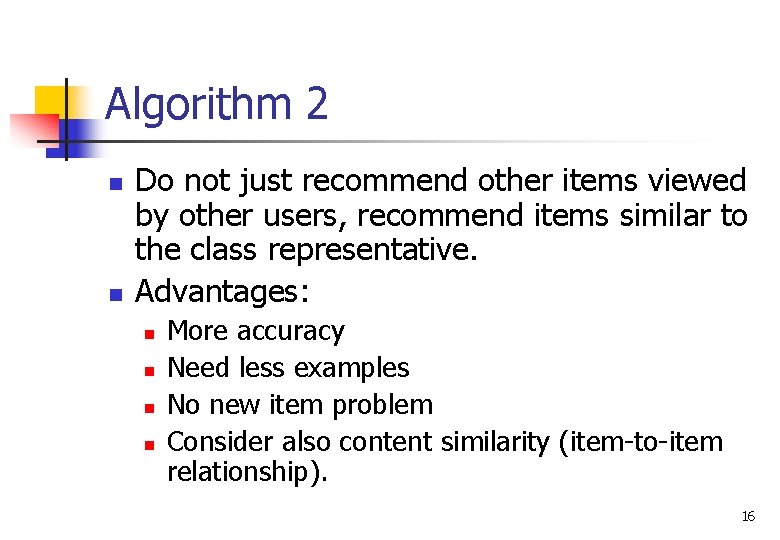 Algorithm 2

- Do not just recommend other items viewed by other users, recommend items similar to the class representative.
- Advantages:
  - More accuracy
  - Need less examples
  - No new item problem
  - Consider also content similarity (item-to-item relationship).

16